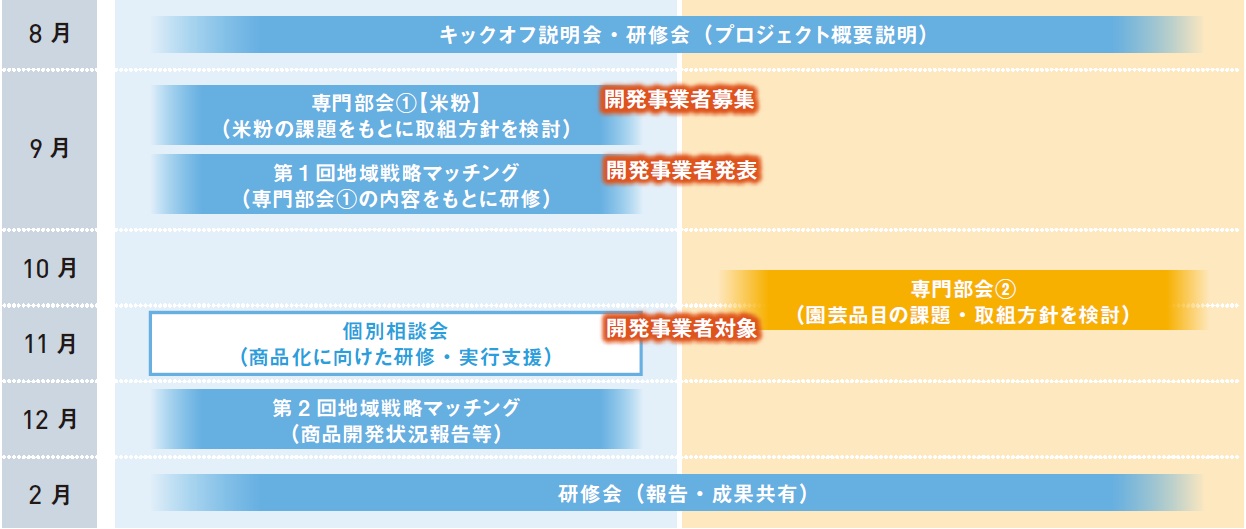 8月

キックオフ説明会・研修会（プロジェクト概要説明）

9月

専門部会①【米粉】
（米粉の課題をもとに取組方針を検討）

開発事業者募集

第１回地域戦略マッチング
（専門部会①の内容をもとに研修）

開発事業者発表

10月

専門部会②
（園芸品目の課題・取組方針を検討）

11月

個別相談会
（商品化に向けた研修・実行支援）

開発事業者対象

12月

第２回地域戦略マッチング
（商品開発状況報告等）

2月

研修会（報告・成果共有）